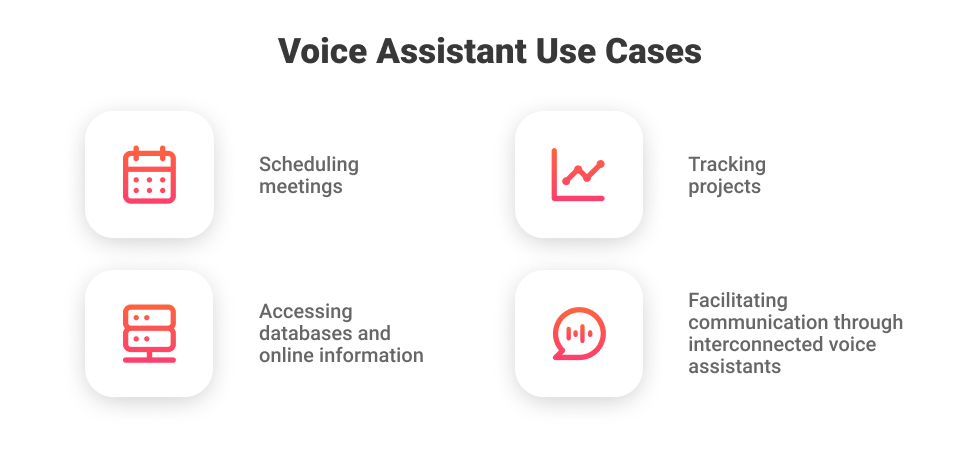 Voice Assistant Use Cases

Scheduling meetings

Tracking projects

Accessing databases and online information

Facilitating communication through interconnected voice assistants